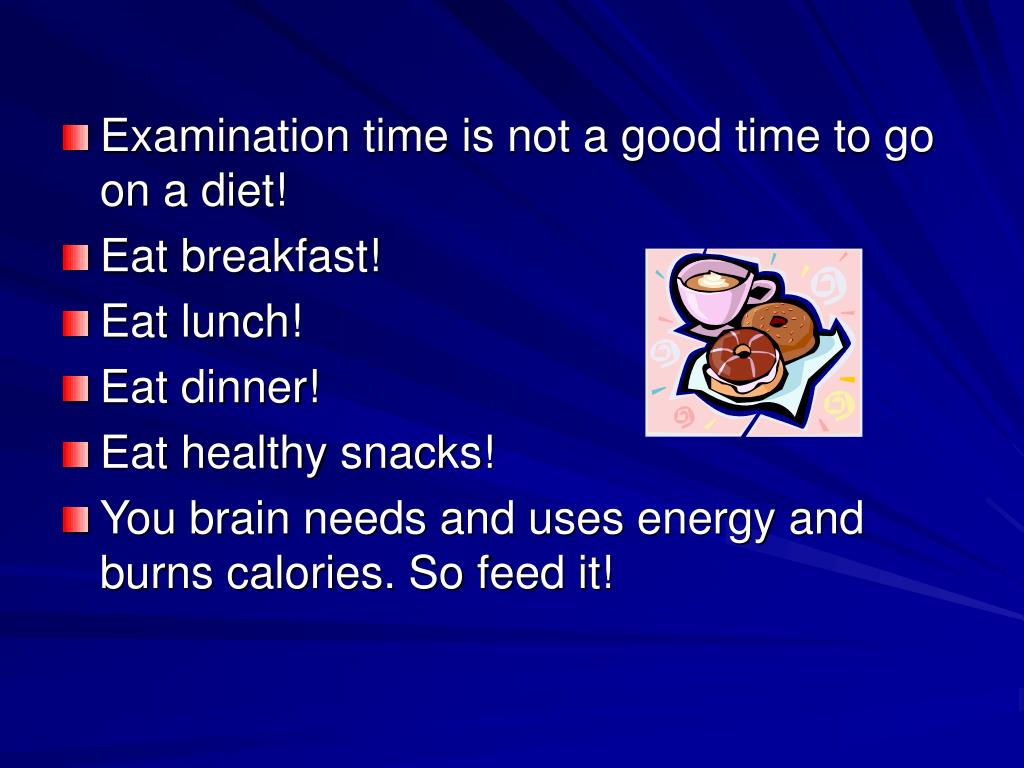 Examination time is not a good time to go on a diet!

Eat breakfast!

Eat lunch!

Eat dinner!

Eat healthy snacks!

You brain needs and uses energy and burns calories. So feed it!